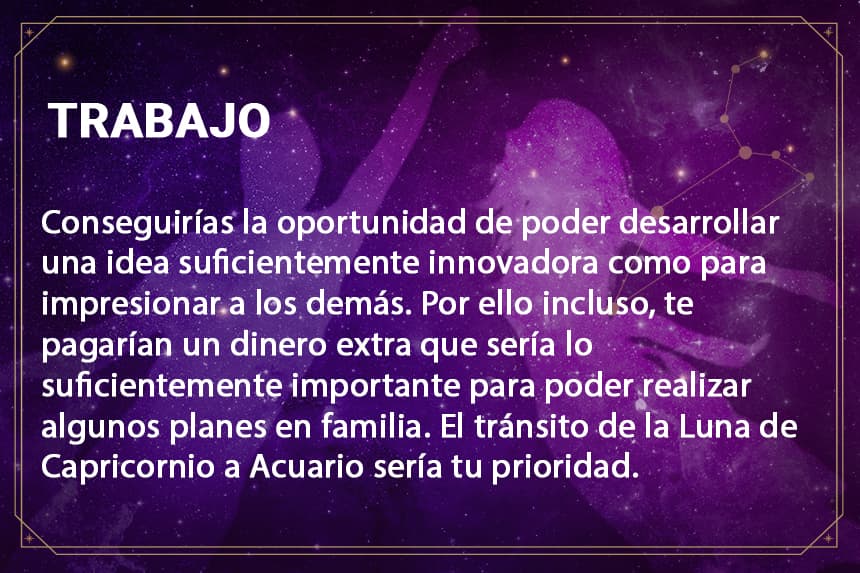 TRABAJO

Conseguirías la oportunidad de poder desarrollar una idea suficientemente innovadora como para impresionar a los demás. Por ello incluso, te pagarían un dinero extra que sería lo suficientemente importante para poder realizar algunos planes en familia. El tránsito de la Luna de Capricornio a Acuario sería tu prioridad.